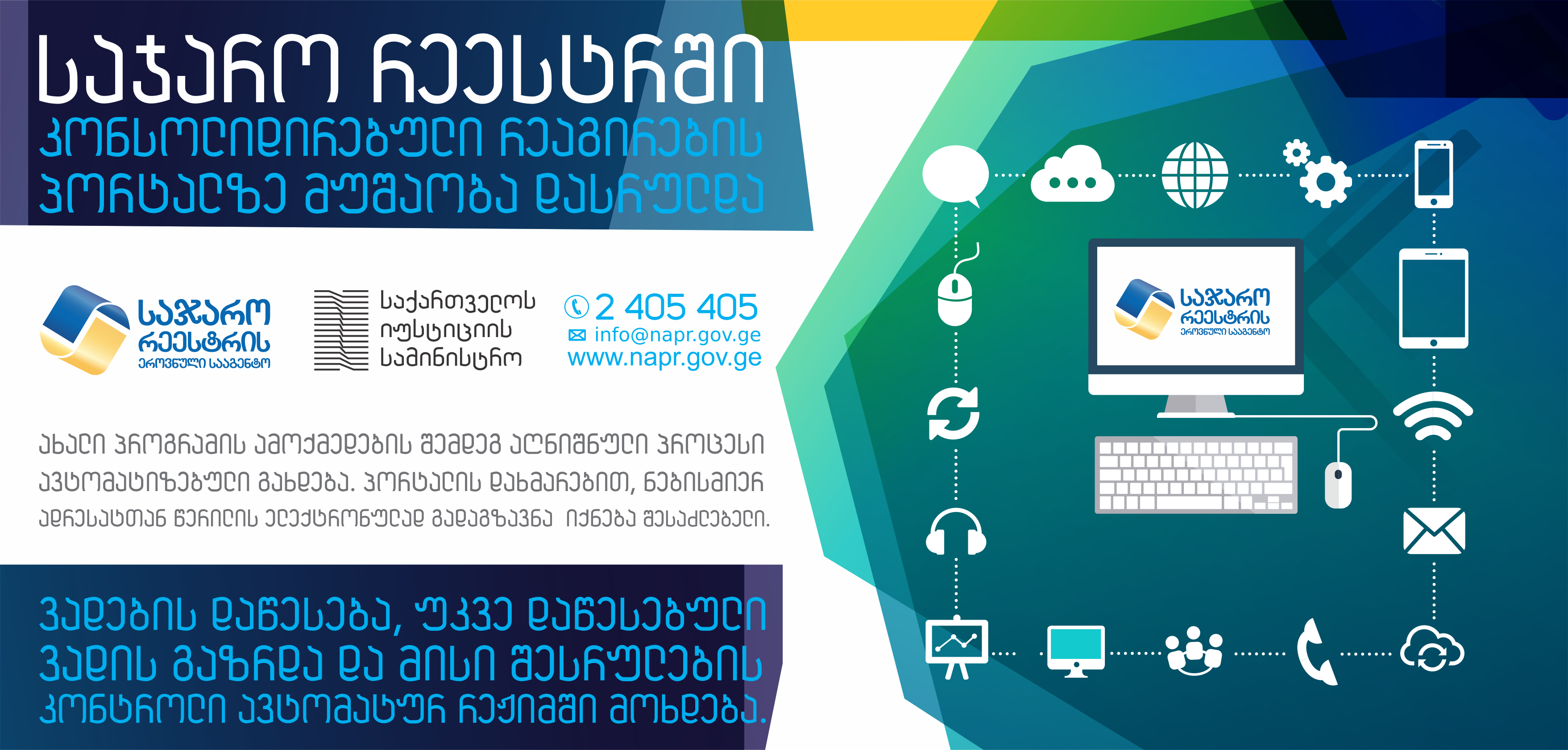 საჯარო რეესტრში

კონსოლიდირებული რეაგირების პორტალზე მუშაობა დასრულდა

საჯარო რეესტრის ეროვნული სააგენტო

საქართველოს იუსტიციის სამინისტრო

2 405 405
info@napr.gov.ge
www.napr.gov.ge

ახალი პროგრამის ამოქმედების შემდეგ აღნიშნული პროცესი ავტომატიზებული გახდება. პორტალის დახმარებით, ნებისმიერ ადრესატთან წერილის ელექტრონულად გადაგზავნა იქნება შესაძლებელი.

ვადების დაწესება, უკვე დაწესებული ვადის გაზრდა და მისი შესრულების კონტროლი ავტომატურ რეჟიმში მოხდება.

საჯარო რეესტრის ეროვნული სააგენტო